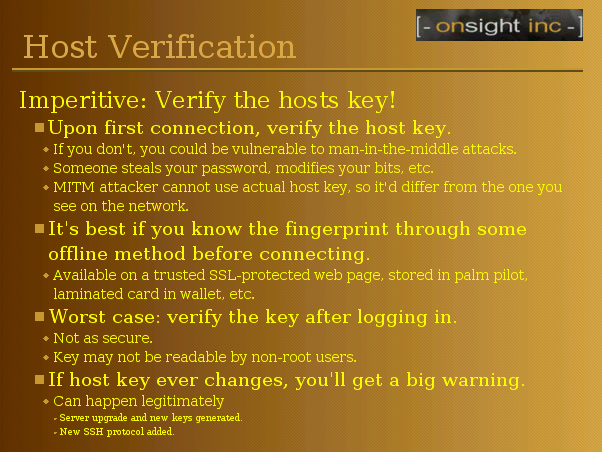 [- onsight inc -]

Host Verification

Imperitive: Verify the hosts key!

Upon first connection, verify the host key.

If you don't, you could be vulnerable to man-in-the-middle attacks.

Someone steals your password, modifies your bits, etc.

MITM attacker cannot use actual host key, so it'd differ from the one you see on the network.

It's best if you know the fingerprint through some offline method before connecting.

Available on a trusted SSL-protected web page, stored in palm pilot, laminated card in wallet, etc.

Worst case: verify the key after logging in.

Not as secure.

Key may not be readable by non-root users.

If host key ever changes, you'll get a big warning.

Can happen legitimately

Server upgrade and new keys generated.

New SSH protocol added.